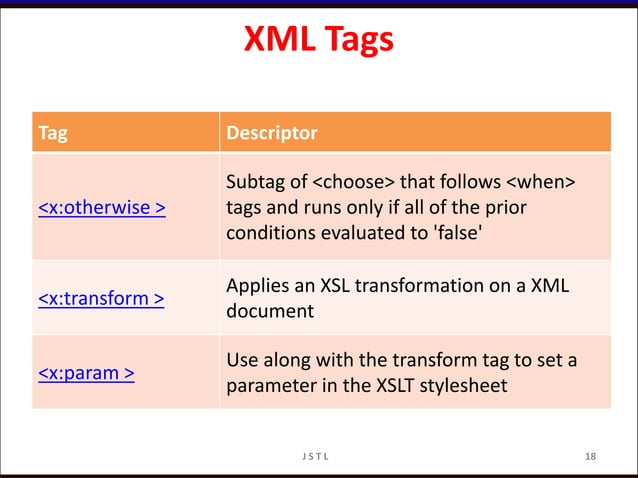 XML Tags

| Tag | Descriptor |
|---|---|
| <x:otherwise > | Subtag of <choose> that follows <when> tags and runs only if all of the prior conditions evaluated to 'false' |
| <x:transform > | Applies an XSL transformation on a XML document |
| <x:param > | Use along with the transform tag to set a parameter in the XSLT stylesheet |

JSTL

18